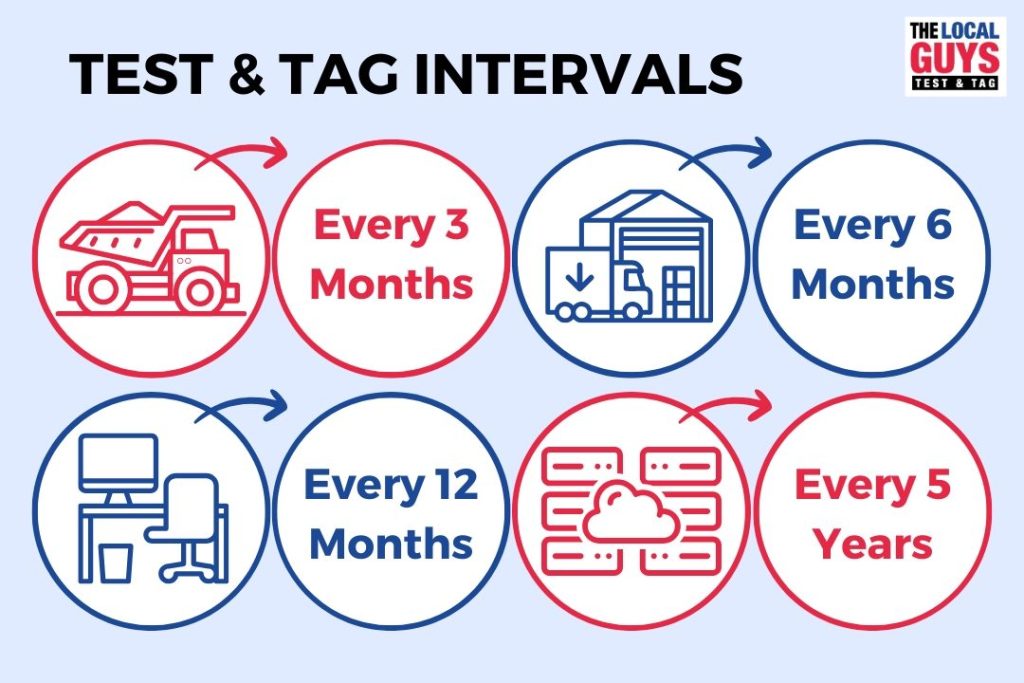 TEST & TAG INTERVALS

THE LOCAL GUYS TEST & TAG

Every 3 Months

Every 6 Months

Every 12 Months

Every 5 Years